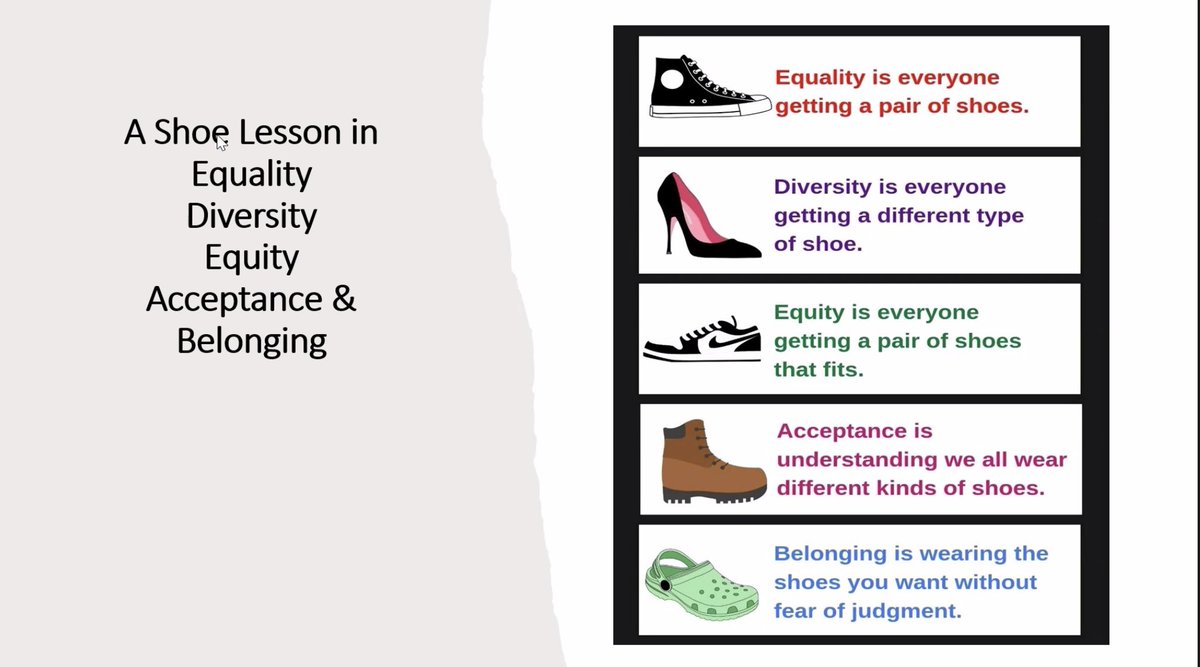 A Shoe Lesson in
Equality
Diversity
Equity
Acceptance &
Belonging

Equality is everyone getting a pair of shoes.

Diversity is everyone getting a different type of shoe.

Equity is everyone getting a pair of shoes that fits.

Acceptance is understanding we all wear different kinds of shoes.

Belonging is wearing the shoes you want without fear of judgment.